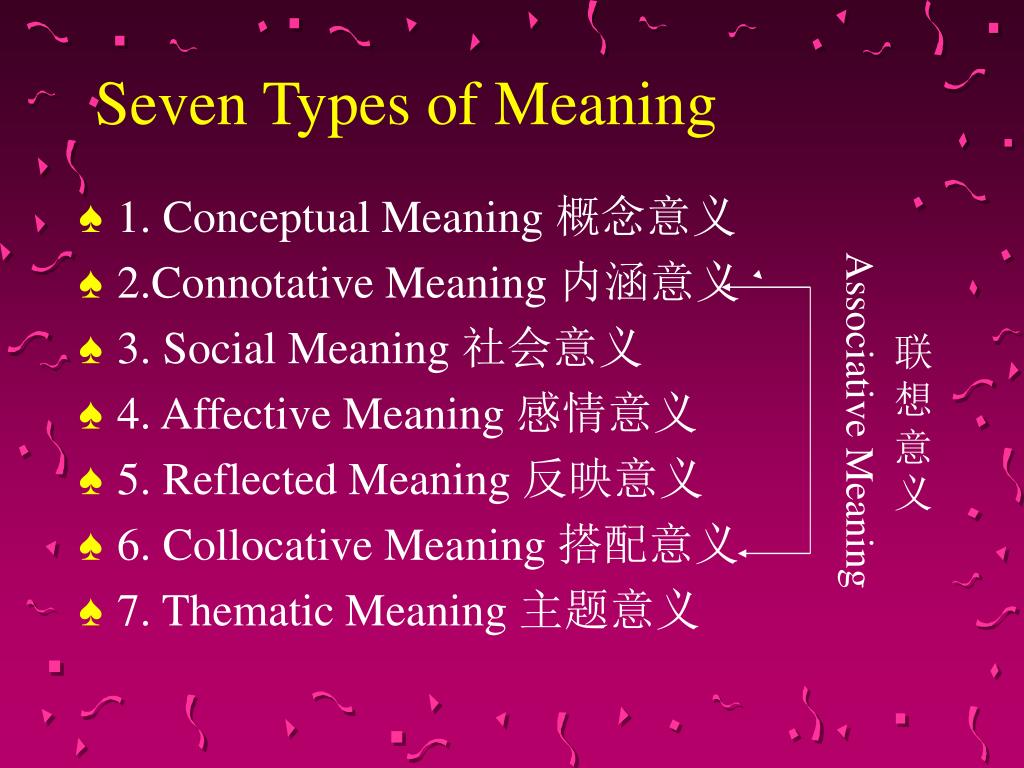 Seven Types of Meaning

♠ 1. Conceptual Meaning 概念意义
♠ 2.Connotative Meaning 内涵意义
♠ 3. Social Meaning 社会意义
♠ 4. Affective Meaning 感情意义
♠ 5. Reflected Meaning 反映意义
♠ 6. Collocative Meaning 搭配意义
♠ 7. Thematic Meaning 主题意义

Associative Meaning

联想意义